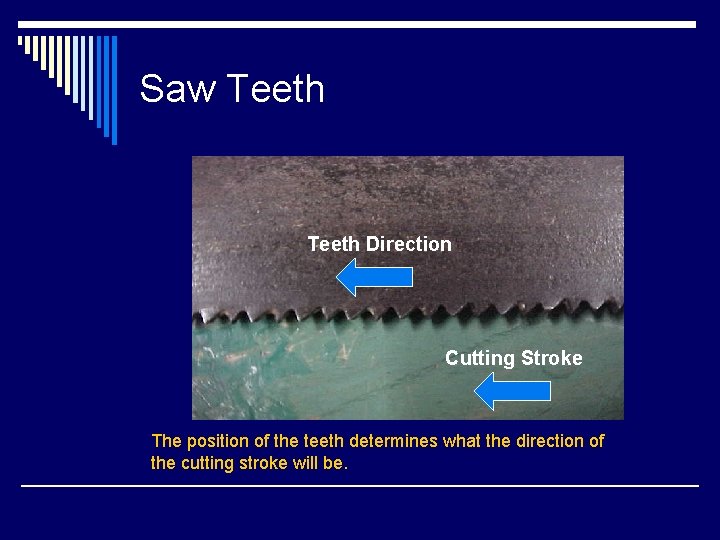 Saw Teeth

Teeth Direction

Cutting Stroke

The position of the teeth determines what the direction of the cutting stroke will be.